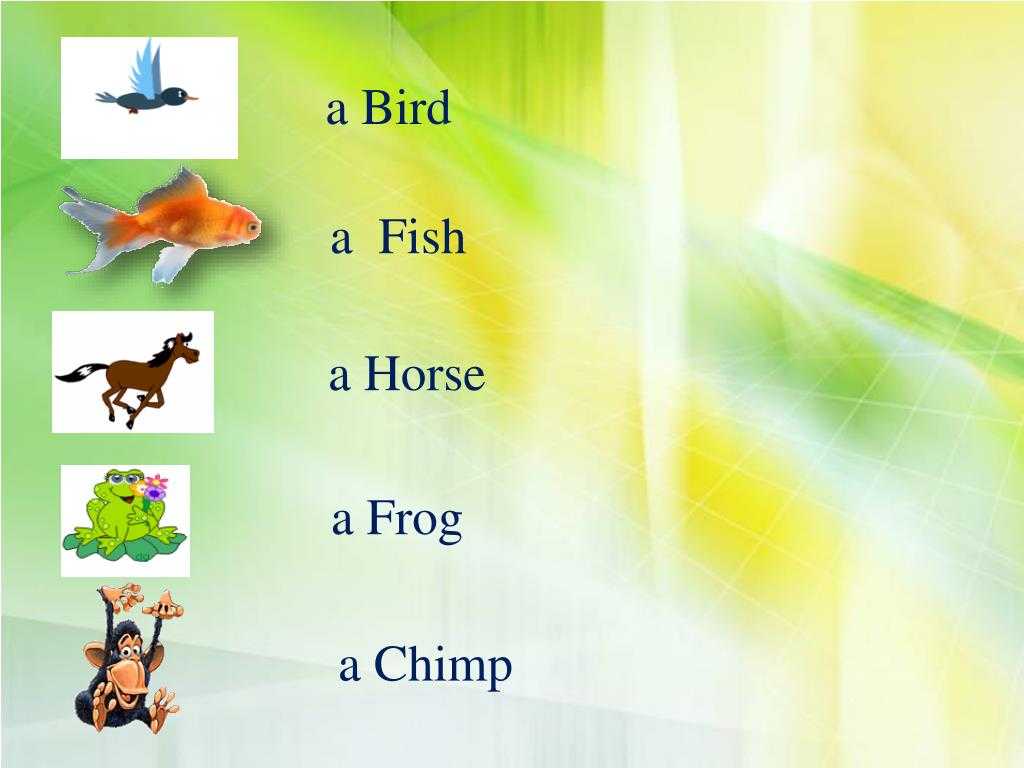 a Bird

a  Fish

a Horse

a Frog

a Chimp